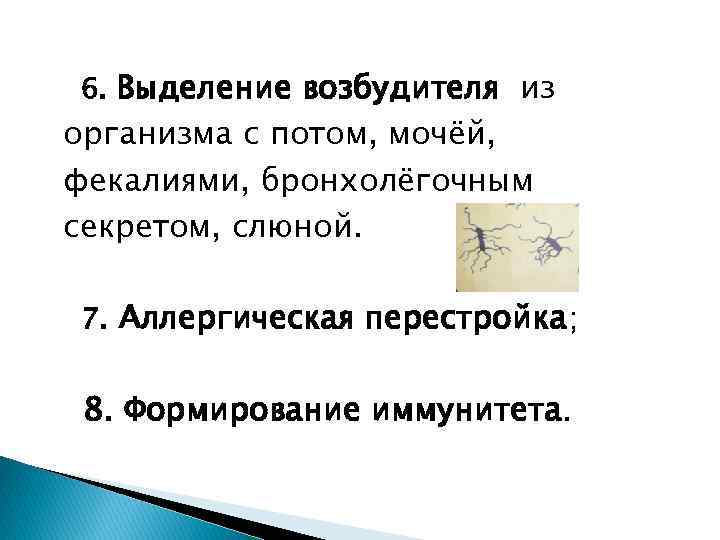 6. Выделение возбудителя из организма с потом, мочёй, фекалиями, бронхолёгочным секретом, слюной.

7. Аллергическая перестройка;

8. Формирование иммунитета.